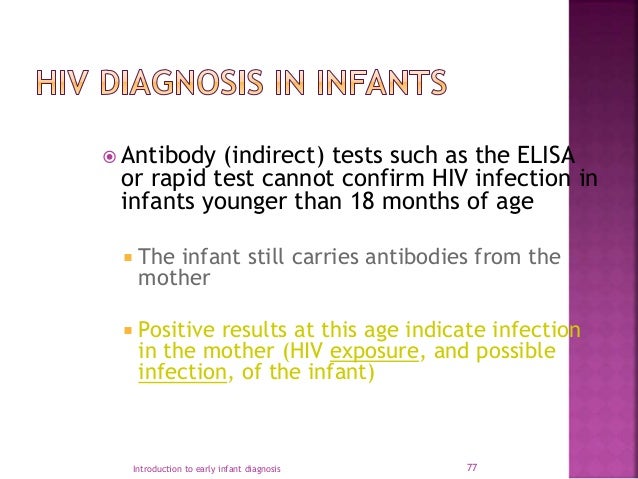 HIV DIAGNOSIS IN INFANTS

Antibody (indirect) tests such as the ELISA or rapid test cannot confirm HIV infection in infants younger than 18 months of age

The infant still carries antibodies from the mother

Positive results at this age indicate infection in the mother (HIV exposure, and possible infection, of the infant)

Introduction to early infant diagnosis

77